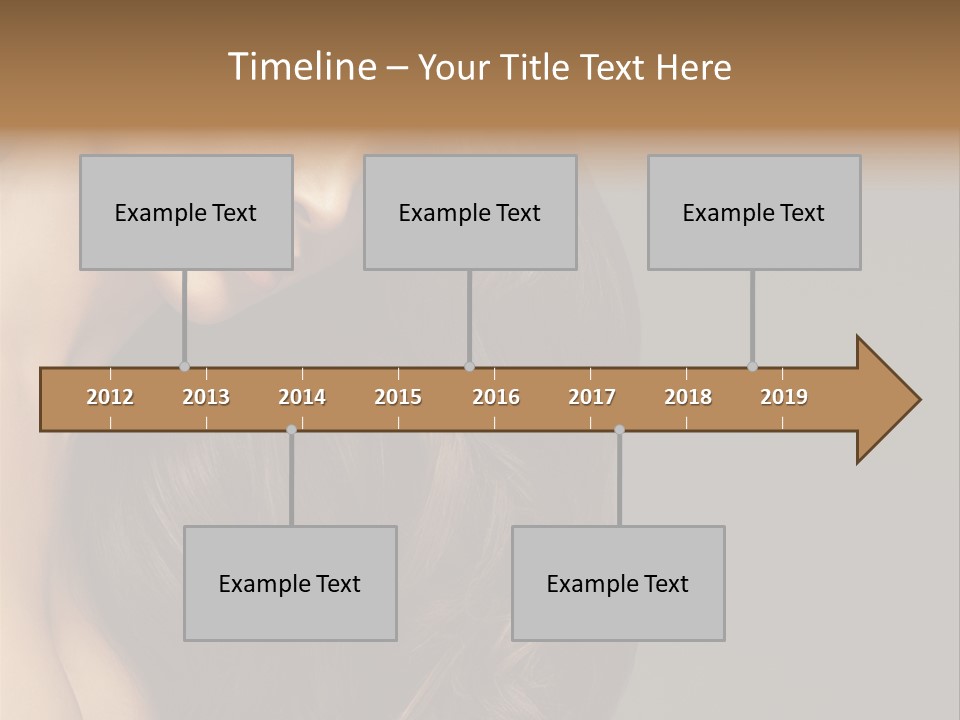 Timeline – Your Title Text Here

Example Text

Example Text

Example Text

2012 2013 2014 2015 2016 2017 2018 2019

Example Text

Example Text